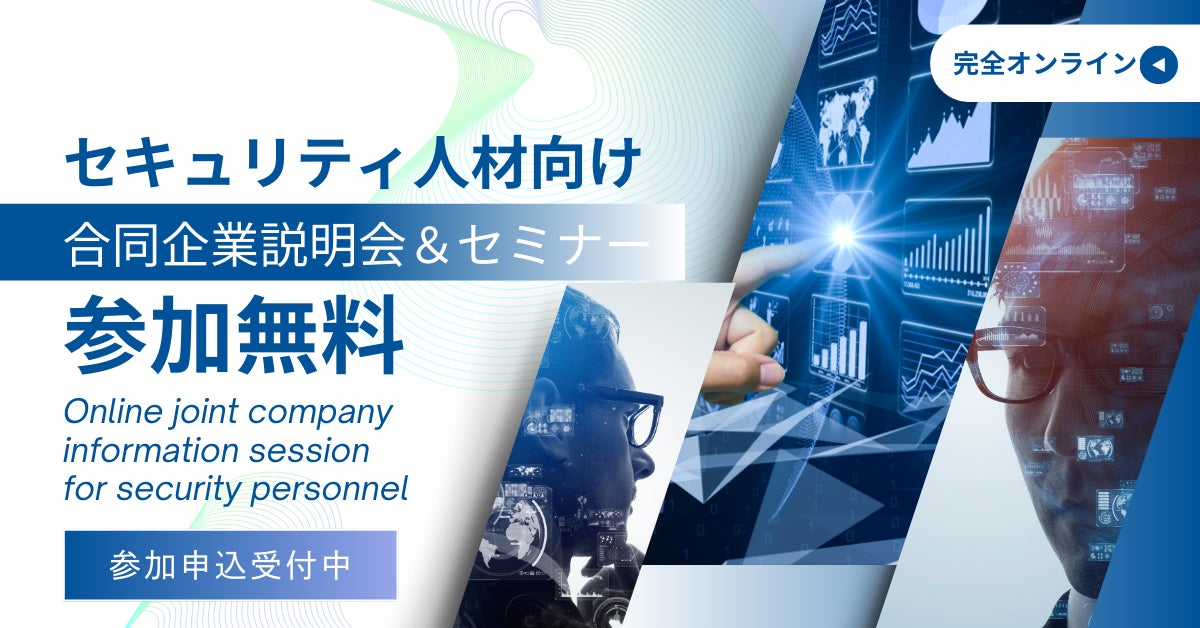 完全オンライン

セキュリティ人材向け

合同企業説明会＆セミナー

参加無料

Online joint company information session for security personnel

参加申込受付中